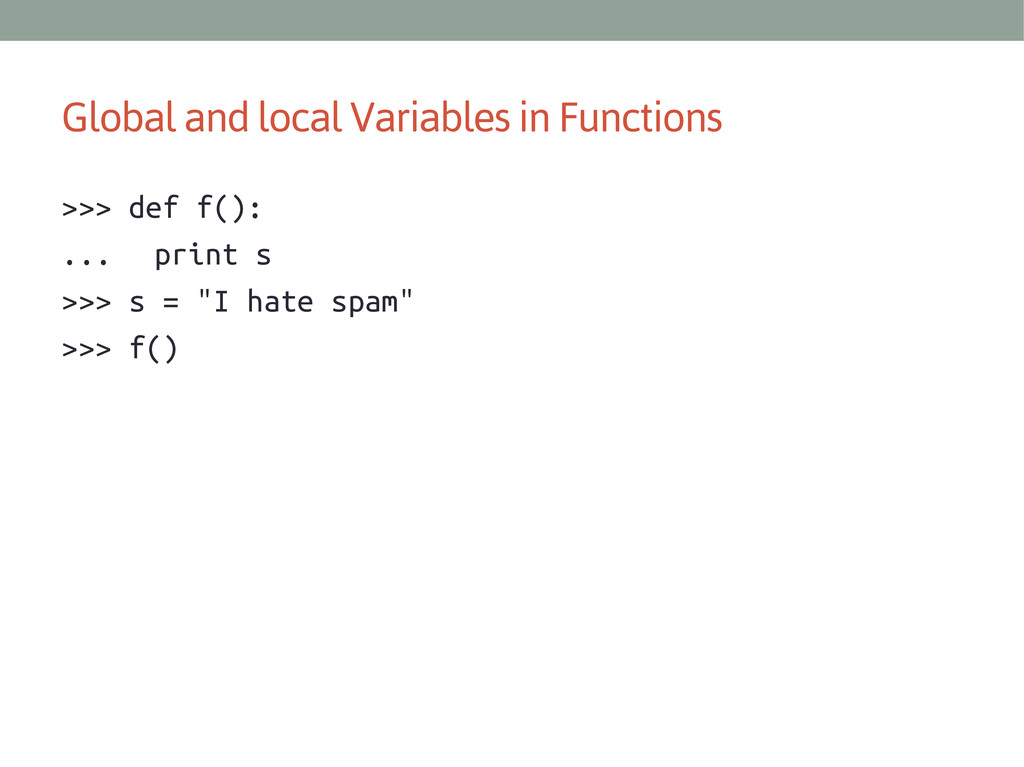 Global and local Variables in Functions

>>> def f():
...   print s
>>> s = "I hate spam"
>>> f()